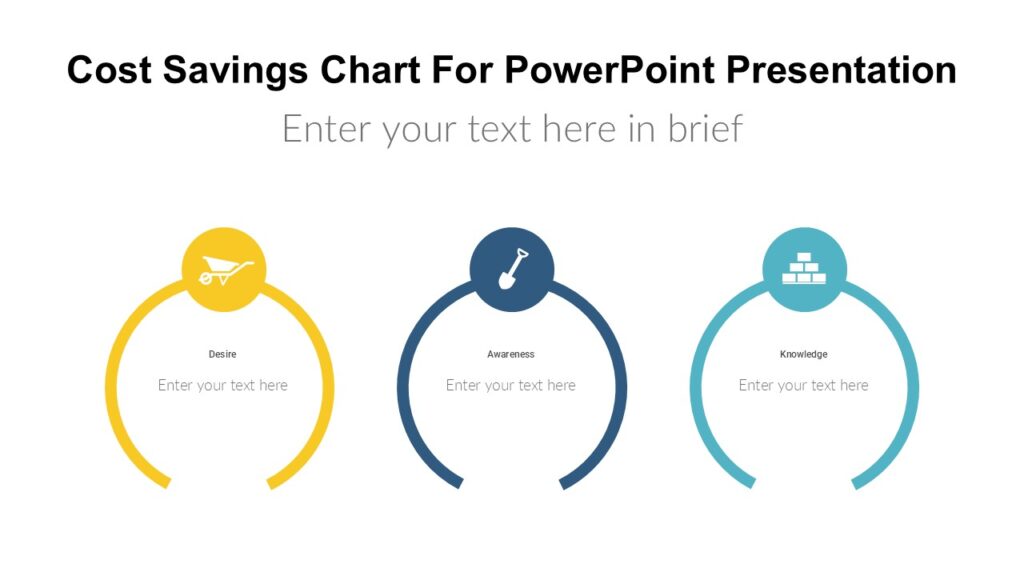 Cost Savings Chart For PowerPoint Presentation

Enter your text here in brief

Desire

Enter your text here

Awareness

Enter your text here

Knowledge

Enter your text here